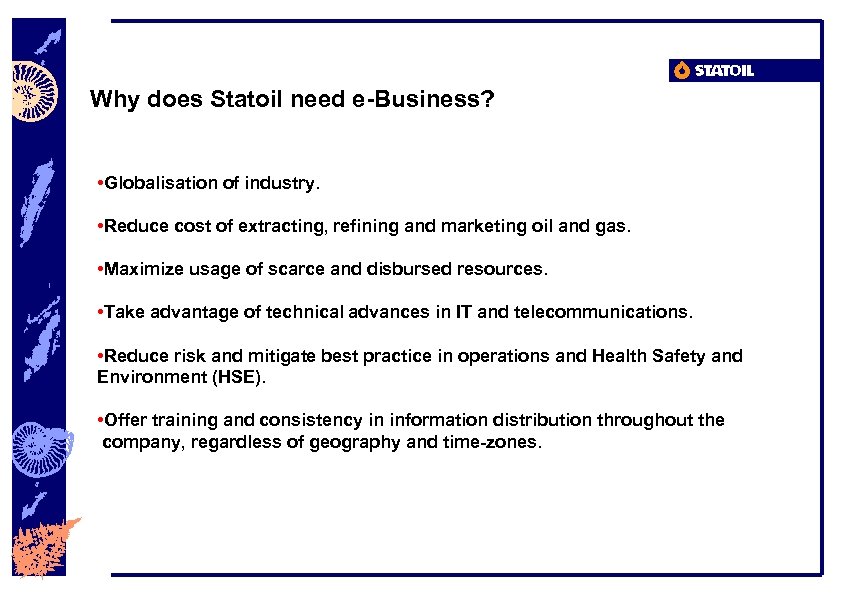 STATOIL

Why does Statoil need e-Business?

•Globalisation of industry.

•Reduce cost of extracting, refining and marketing oil and gas.

•Maximize usage of scarce and disbursed resources.

•Take advantage of technical advances in IT and telecommunications.

•Reduce risk and mitigate best practice in operations and Health Safety and Environment (HSE).

•Offer training and consistency in information distribution throughout the company, regardless of geography and time-zones.